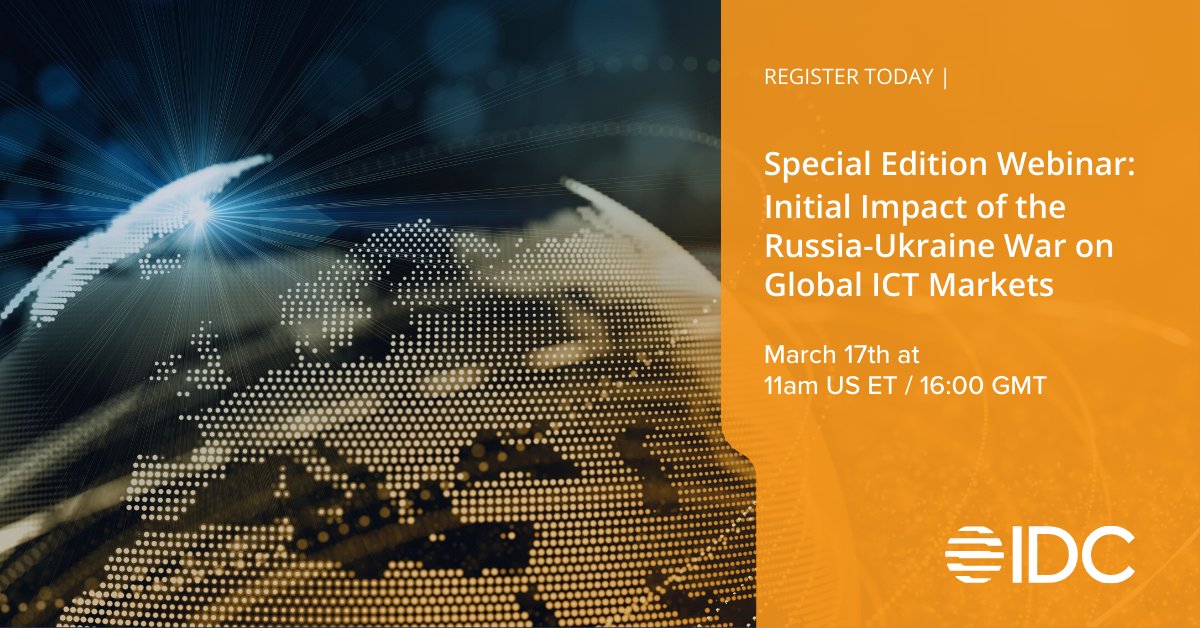 REGISTER TODAY |

Special Edition Webinar: Initial Impact of the Russia-Ukraine War on Global ICT Markets

March 17th at 11am US ET / 16:00 GMT

IDC